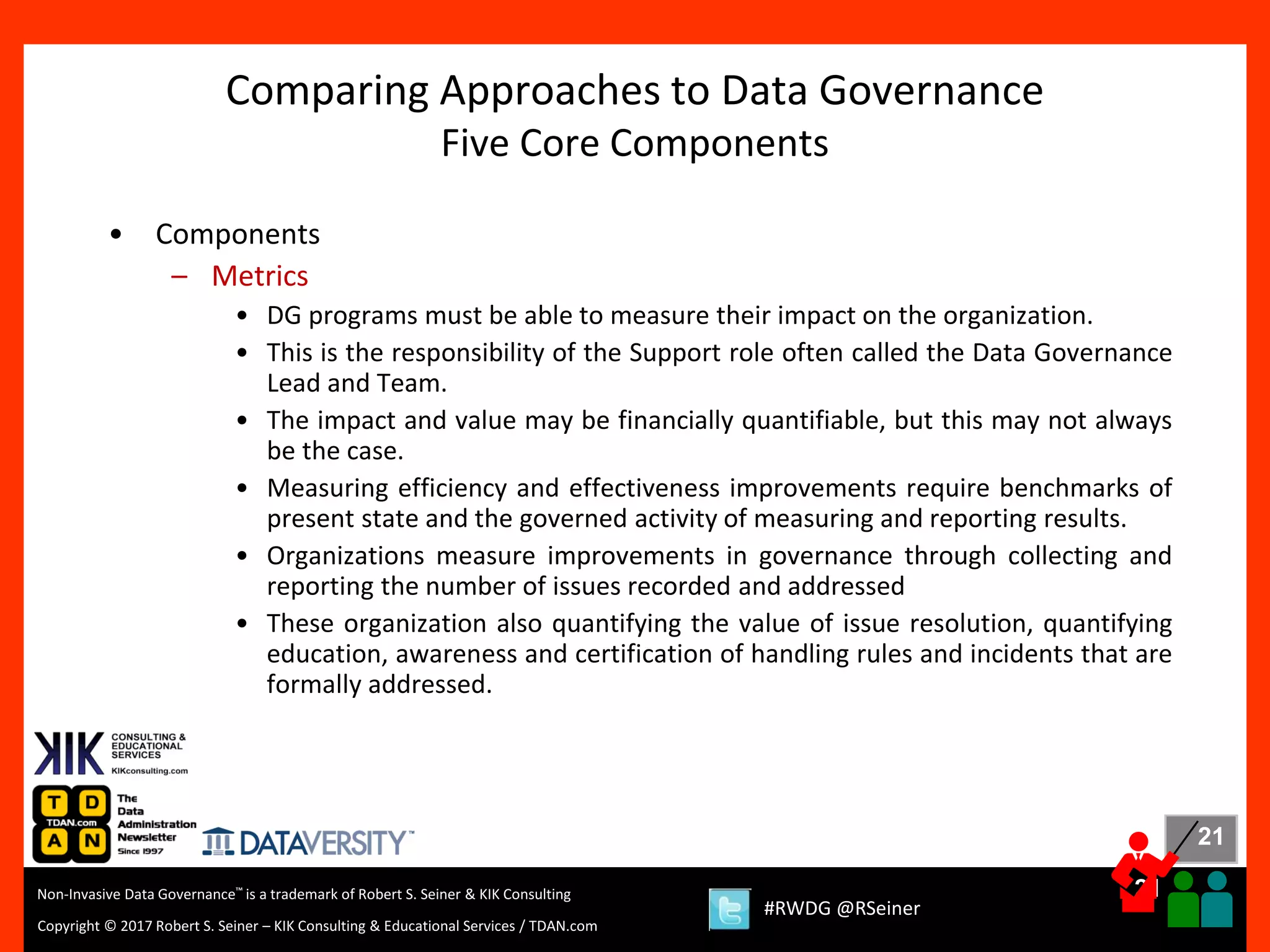 Comparing Approaches to Data Governance
Five Core Components

• Components
– Metrics
• DG programs must be able to measure their impact on the organization.
• This is the responsibility of the Support role often called the Data Governance Lead and Team.
• The impact and value may be financially quantifiable, but this may not always be the case.
• Measuring efficiency and effectiveness improvements require benchmarks of present state and the governed activity of measuring and reporting results.
• Organizations measure improvements in governance through collecting and reporting the number of issues recorded and addressed
• These organization also quantifying the value of issue resolution, quantifying education, awareness and certification of handling rules and incidents that are formally addressed.

KIK CONSULTING & EDUCATIONAL SERVICES KIKconsulting.com

T D TDAN.com A N The Data Administration Newsletter Since 1997

DATAVERSITY™

21

Non-Invasive Data Governance™ is a trademark of Robert S. Seiner & KIK Consulting

Copyright © 2017 Robert S. Seiner – KIK Consulting & Educational Services / TDAN.com

#RWDG @RSeiner